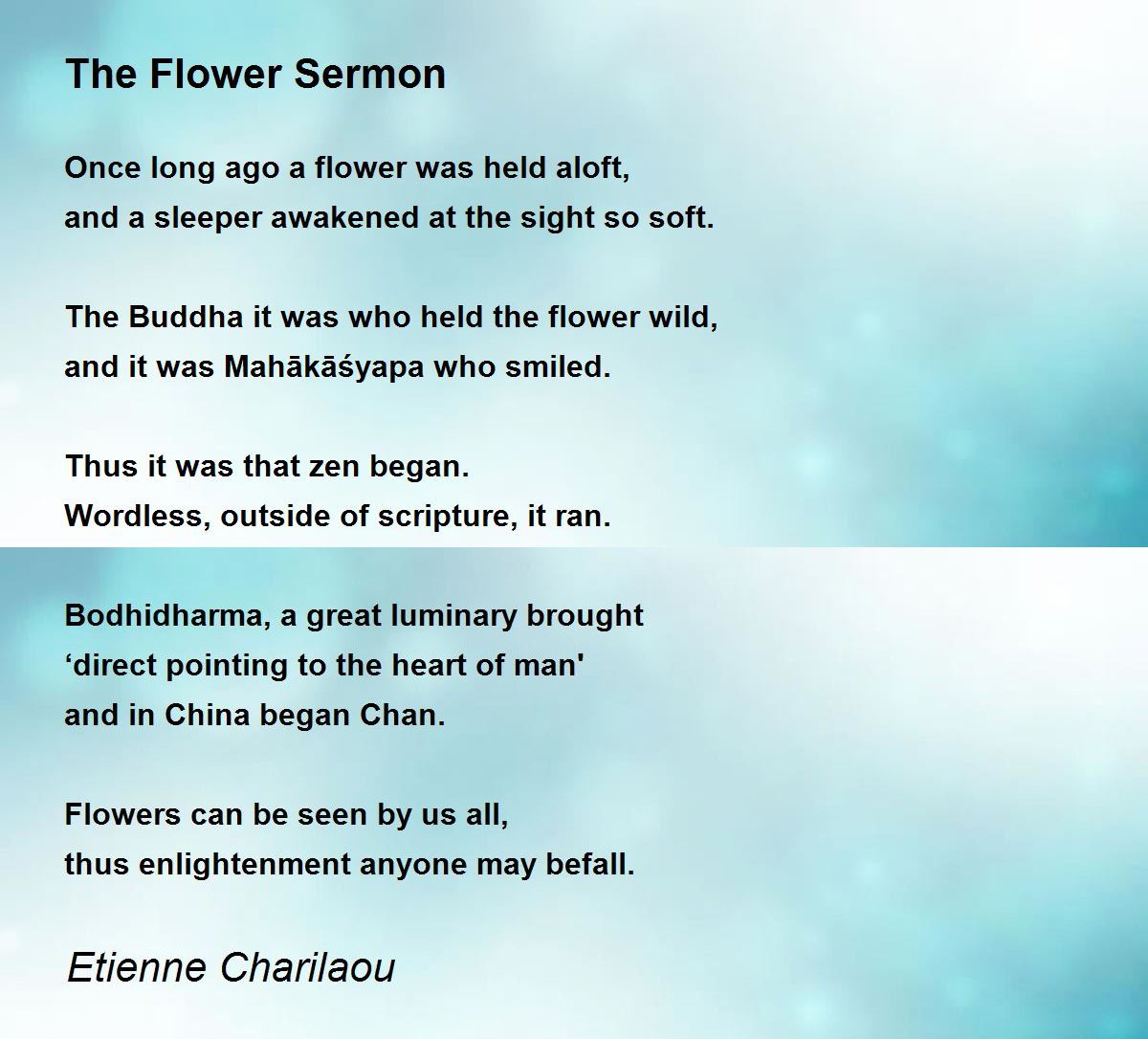 The Flower Sermon

Once long ago a flower was held aloft,
and a sleeper awakened at the sight so soft.

The Buddha it was who held the flower wild,
and it was Mahākāśyapa who smiled.

Thus it was that zen began.
Wordless, outside of scripture, it ran.

Bodhidharma, a great luminary brought
‘direct pointing to the heart of man'
and in China began Chan.

Flowers can be seen by us all,
thus enlightenment anyone may befall.

Etienne Charilaou